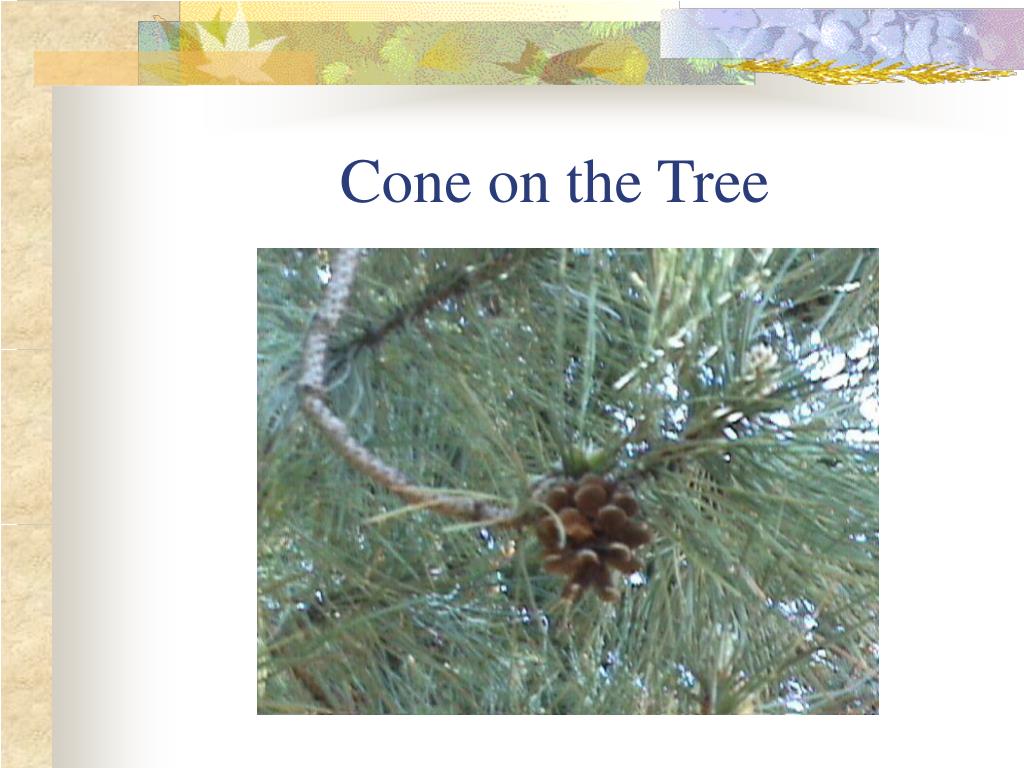 Cone on the Tree